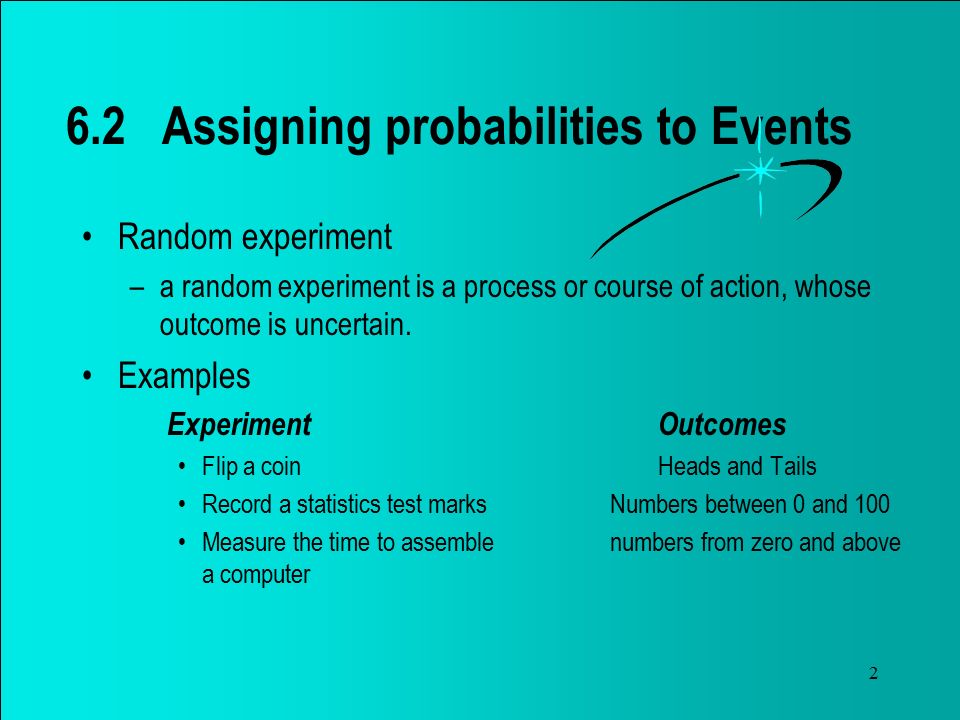 6.2 Assigning probabilities to Events

• Random experiment

– a random experiment is a process or course of action, whose outcome is uncertain.

• Examples

| Experiment | Outcomes |
|---|---|
| • Flip a coin | Heads and Tails |
| • Record a statistics test marks | Numbers between 0 and 100 |
| • Measure the time to assemble a computer | numbers from zero and above |

2